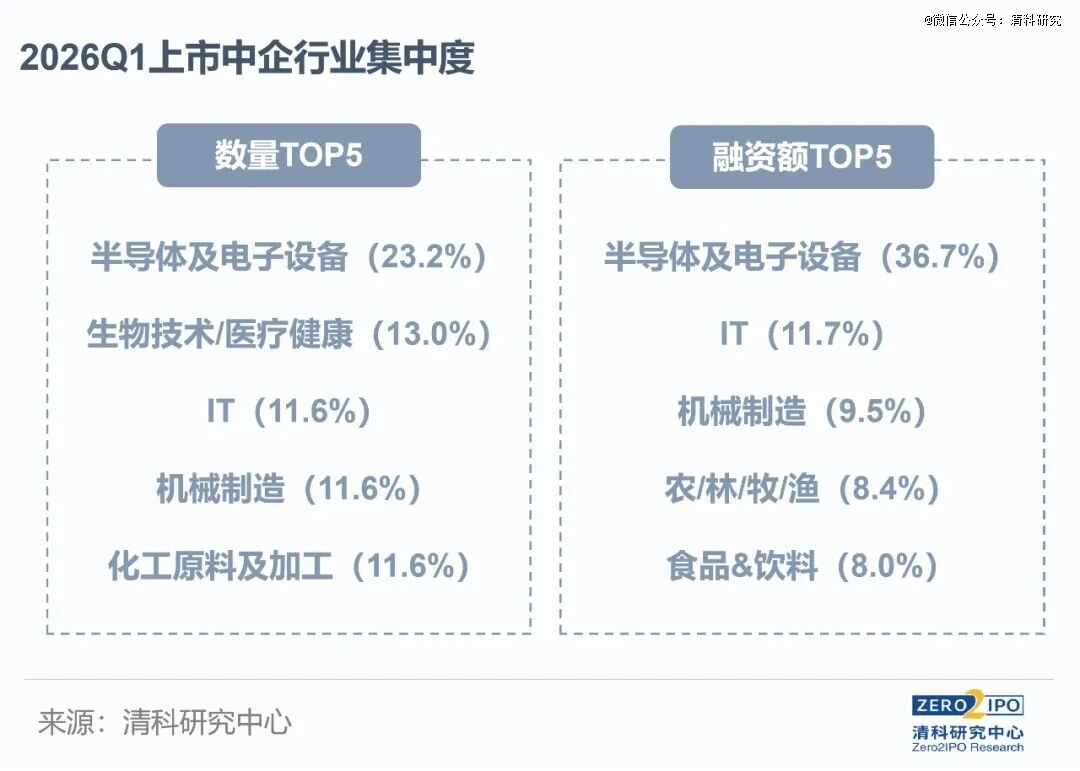 @微信公众号：清科研究

2026Q1上市中企行业集中度

数量TOP5

半导体及电子设备（23.2%）

生物技术/医疗健康（13.0%）

IT（11.6%）

机械制造（11.6%）

化工原料及加工（11.6%）

融资额TOP5

半导体及电子设备（36.7%）

IT（11.7%）

机械制造（9.5%）

农/林/牧/渔（8.4%）

食品&饮料（8.0%）

来源：清科研究中心

ZERO2IPO
清科研究中心
Zero2IPO Research